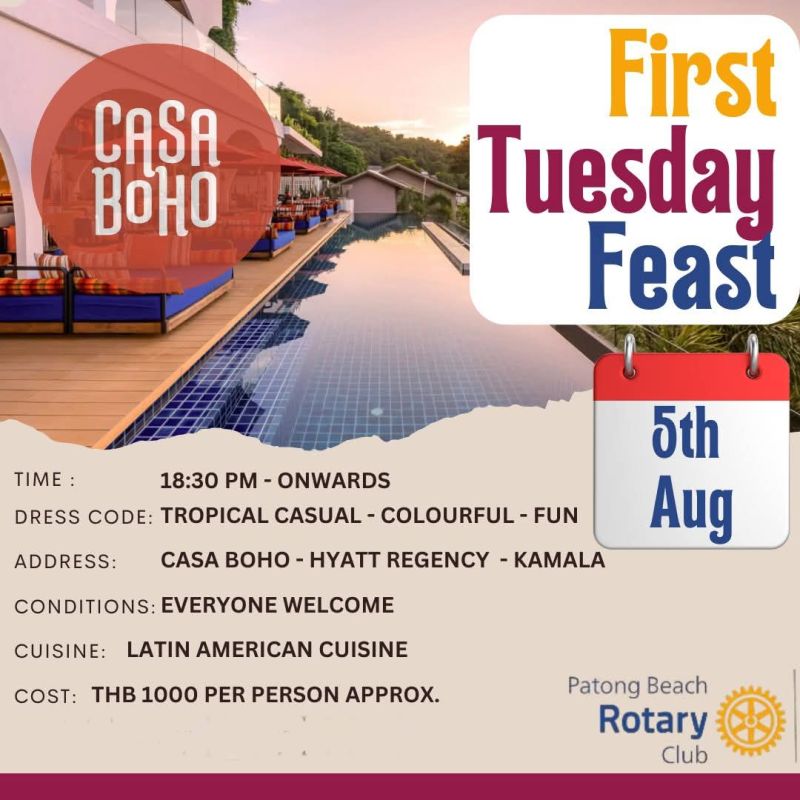 CASA BOHO

First Tuesday Feast

5th Aug

TIME : 18:30 PM - ONWARDS
DRESS CODE: TROPICAL CASUAL - COLOURFUL - FUN
ADDRESS: CASA BOHO - HYATT REGENCY - KAMALA
CONDITIONS: EVERYONE WELCOME
CUISINE: LATIN AMERICAN CUISINE
COST: THB 1000 PER PERSON APPROX.

Patong Beach Rotary Club